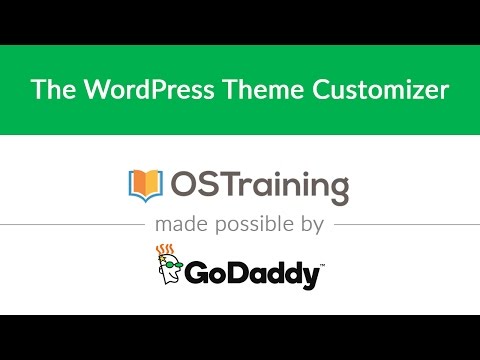 The WordPress Theme Customizer

OSTraining

made possible by

GoDaddy™